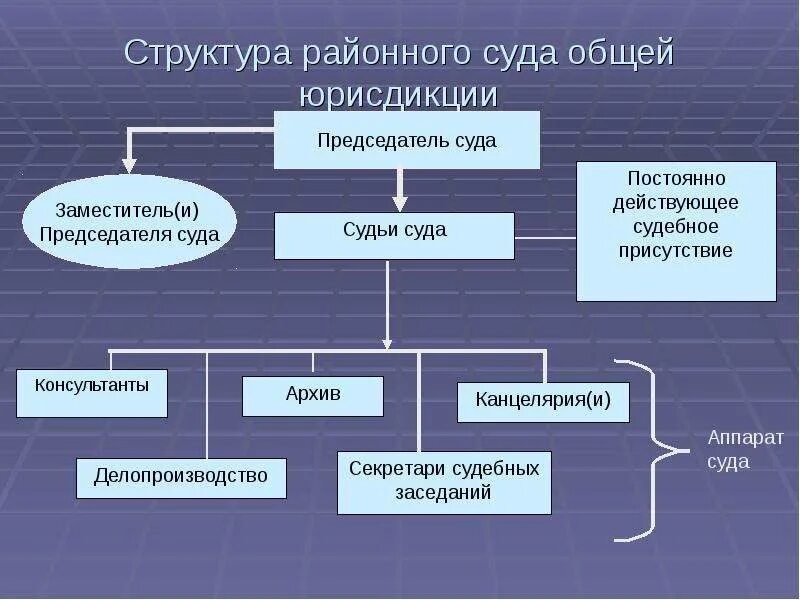 Структура районного суда общей юрисдикции

Председатель суда

Заместитель(и) Председателя суда

Судьи суда

Постоянно действующее судебное присутствие

Консультанты

Архив

Канцелярия(и)

Делопроизводство

Секретари судебных заседаний

Аппарат суда